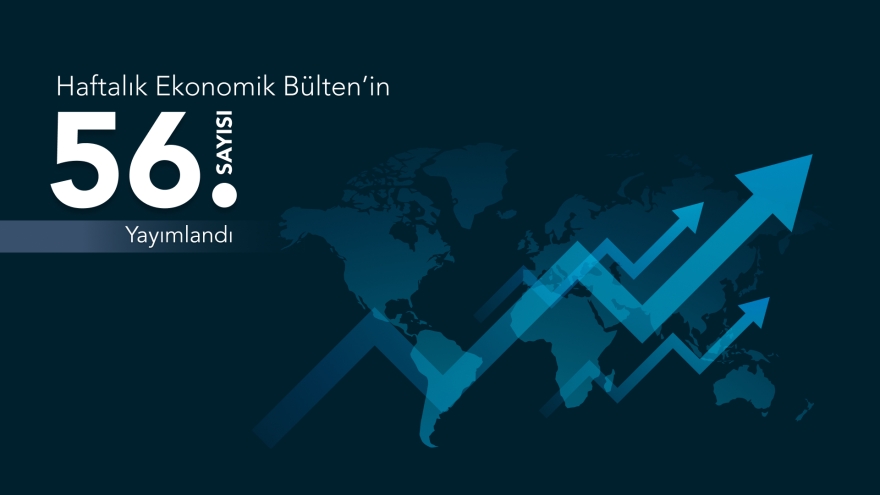 Haftalık Ekonomik Bülten'in

56. SAYISI

Yayımlandı